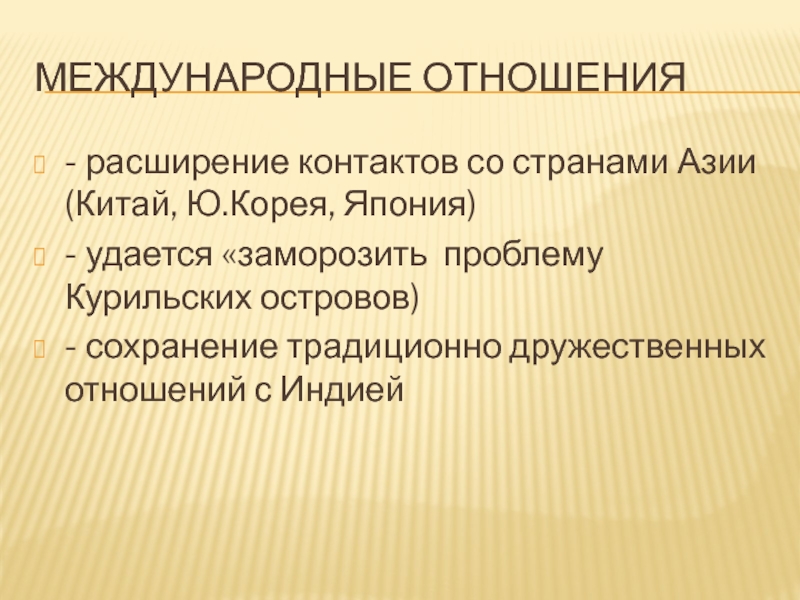 МЕЖДУНАРОДНЫЕ ОТНОШЕНИЯ

- расширение контактов со странами Азии (Китай, Ю.Корея, Япония)

- удается «заморозить проблему Курильских островов)

- сохранение традиционно дружественных отношений с Индией